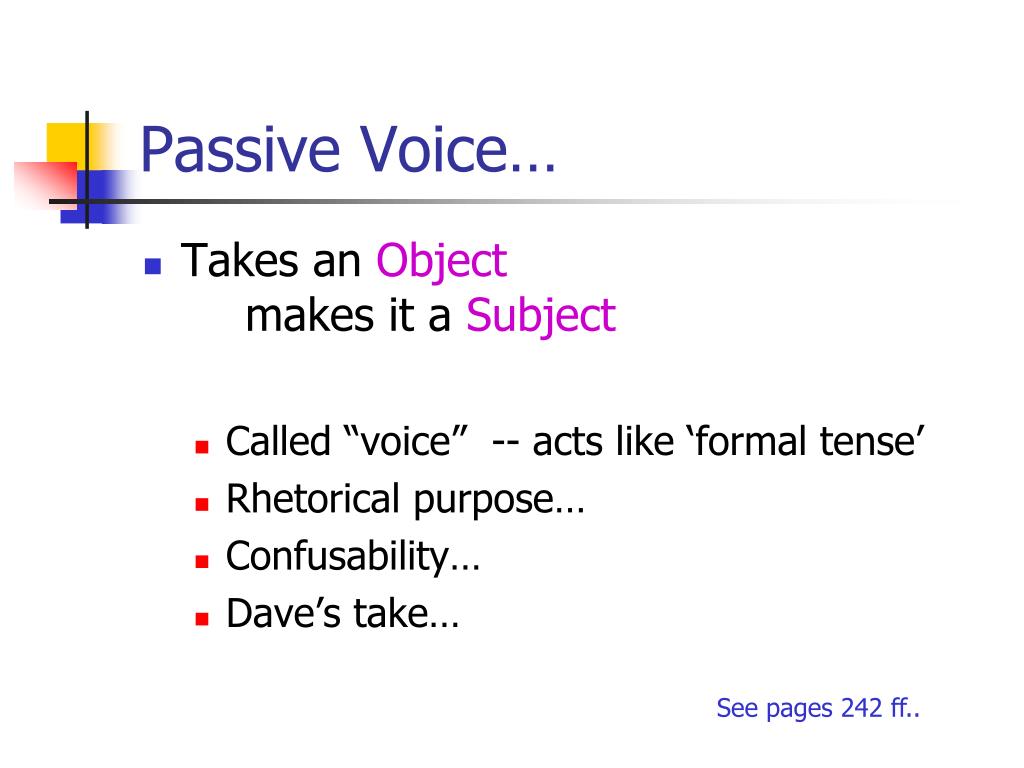 Passive Voice…

Takes an Object
makes it a Subject

Called “voice” -- acts like ‘formal tense’
Rhetorical purpose…
Confusability…
Dave’s take…

See pages 242 ff..